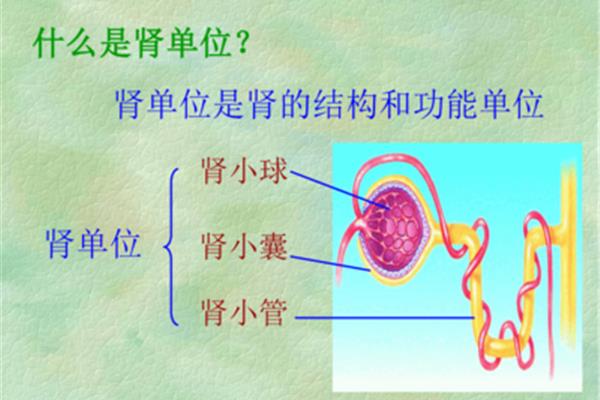 什么是肾单位？

肾单位是肾的结构和功能单位

肾单位

肾小球

肾小囊

肾小管